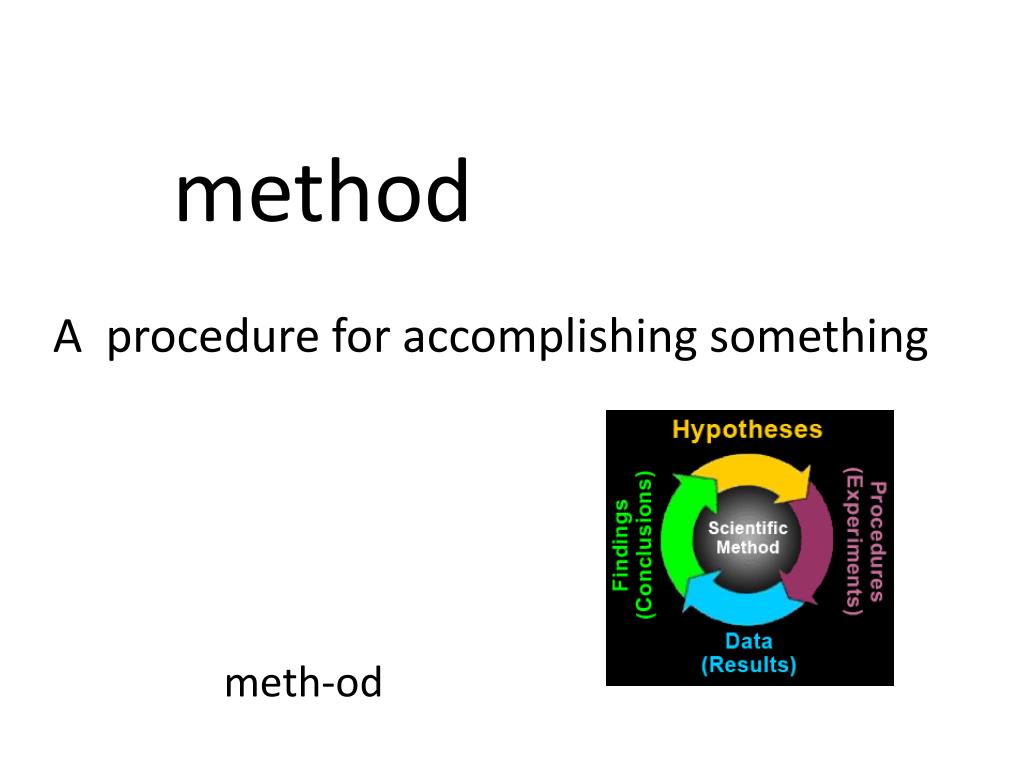 method

A procedure for accomplishing something

Hypotheses

Procedures (Experiments)

Scientific Method

Data (Results)

Findings (Conclusions)

meth-od